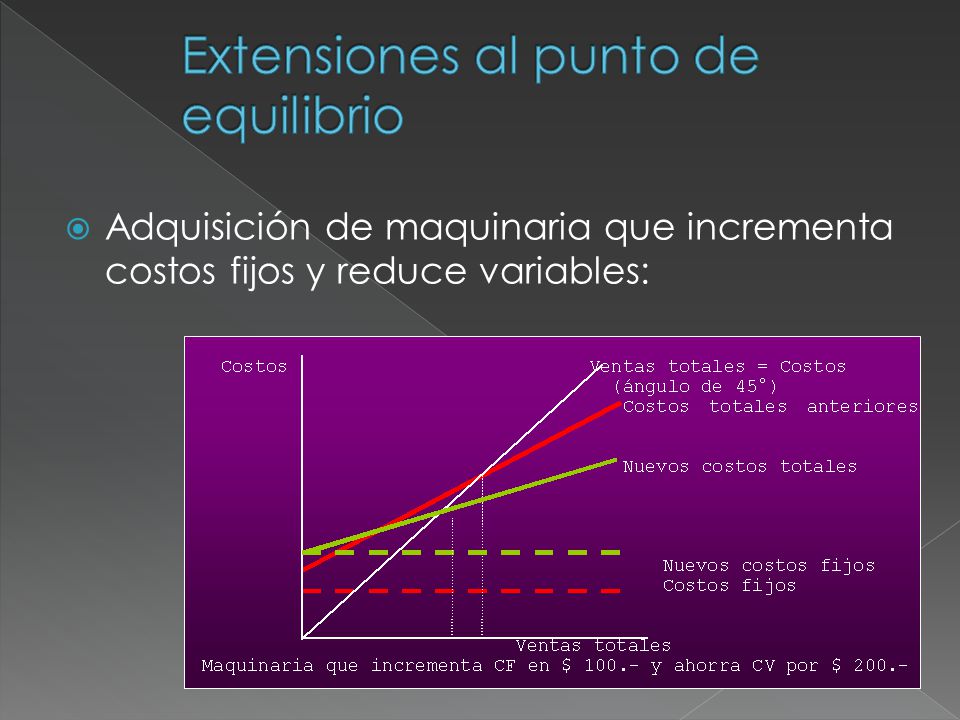 Extensiones al punto de equilibrio

Adquisición de maquinaria que incrementa costos fijos y reduce variables:

Costos

Ventas totales = Costos (ángulo de 45°)

Costos totales anteriores

Nuevos costos totales

Nuevos costos fijos

Costos fijos

Ventas totales

Maquinaria que incrementa CF en $ 100.- y ahorra CV por $ 200.-